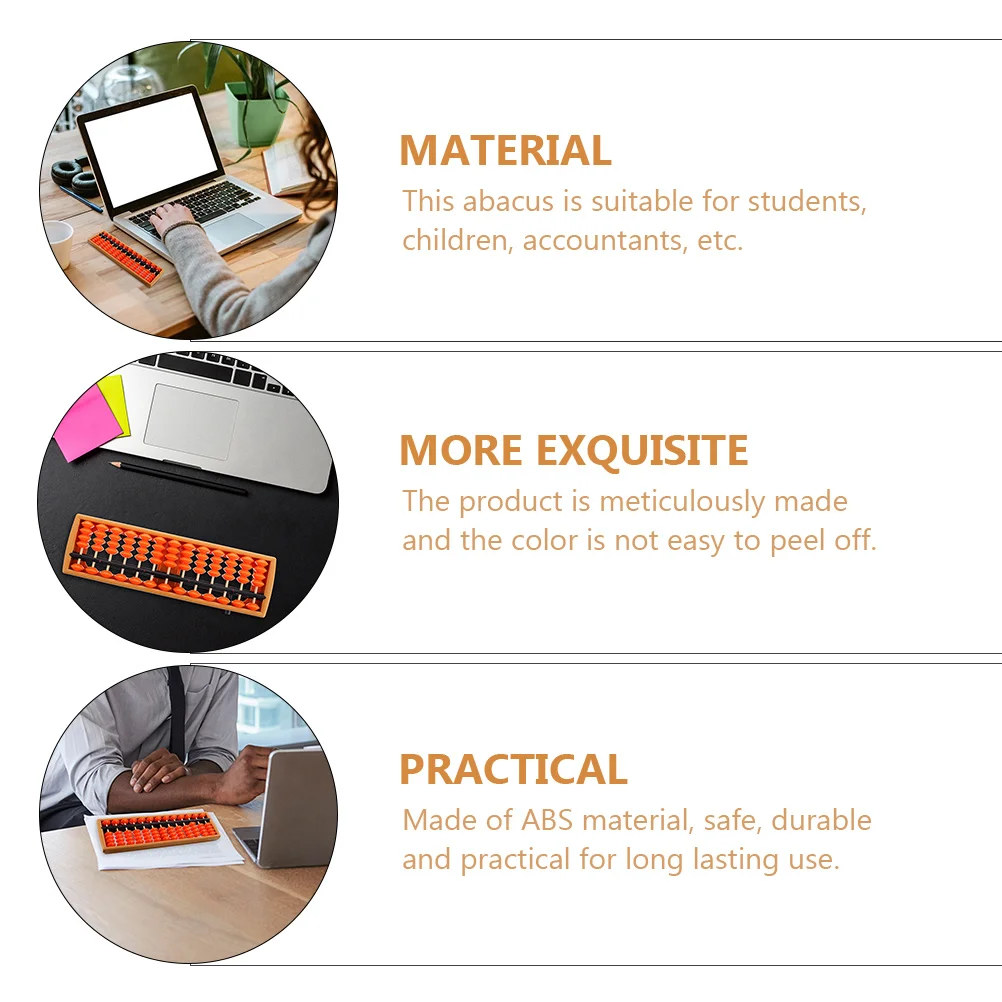 MATERIAL
This abacus is suitable for students, children, accountants, etc.

MORE EXQUISITE
The product is meticulously made and the color is not easy to peel off.

PRACTICAL
Made of ABS material, safe, durable and practical for long lasting use.